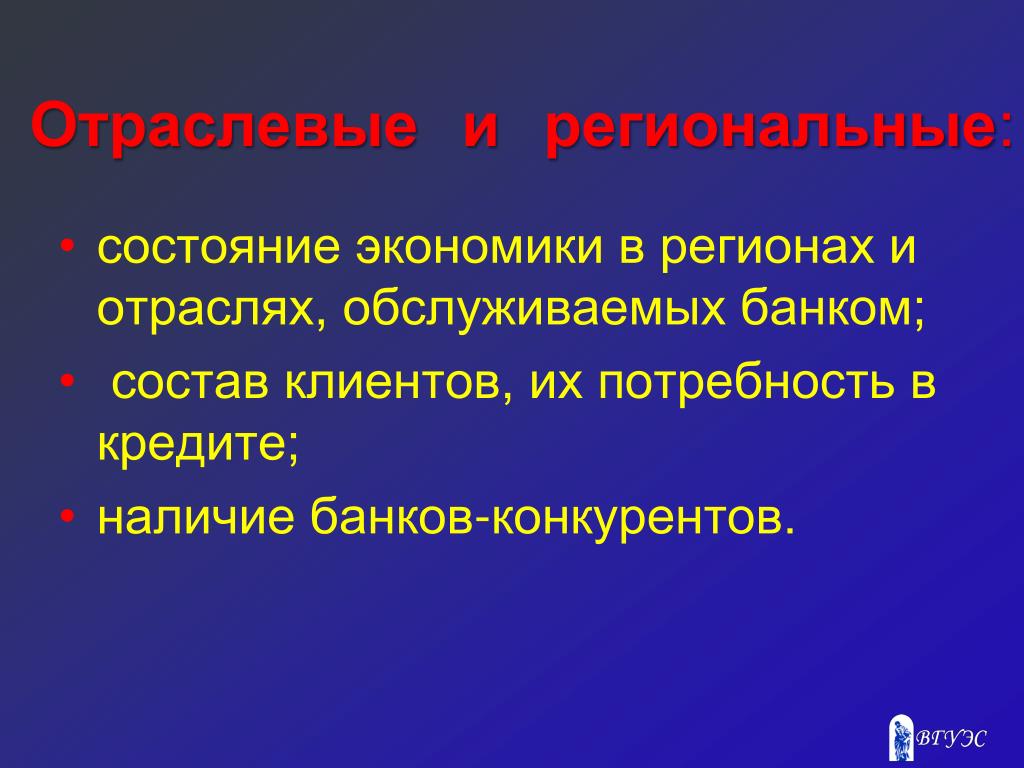 Отраслевые и региональные:

• состояние экономики в регионах и отраслях, обслуживаемых банком;
• состав клиентов, их потребность в кредите;
• наличие банков-конкурентов.

ВГУЭС